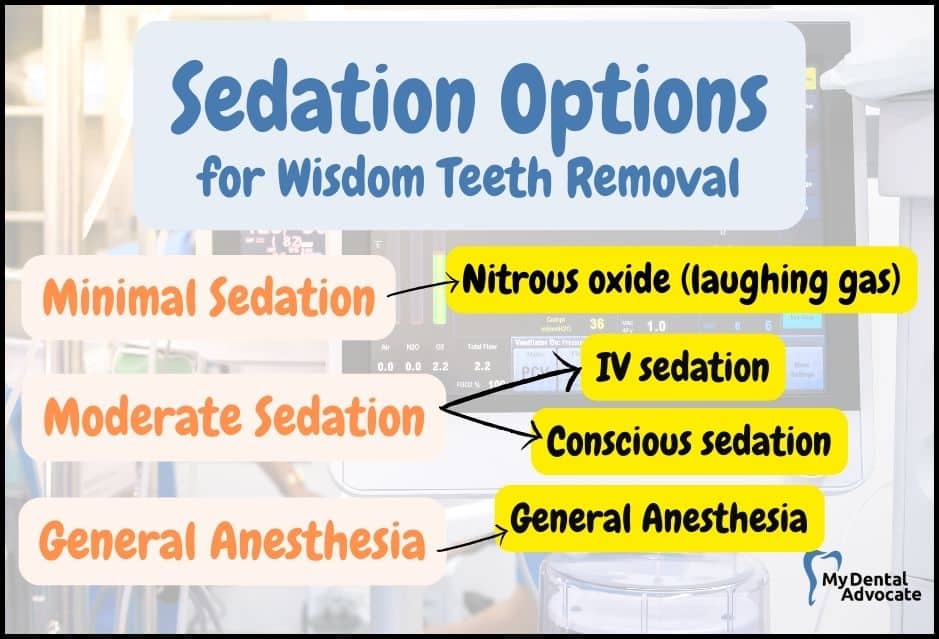 Sedation Options
for Wisdom Teeth Removal

Minimal Sedation

Nitrous oxide (laughing gas)

Moderate Sedation

IV sedation

Conscious sedation

General Anesthesia

General Anesthesia

My Dental Advocate